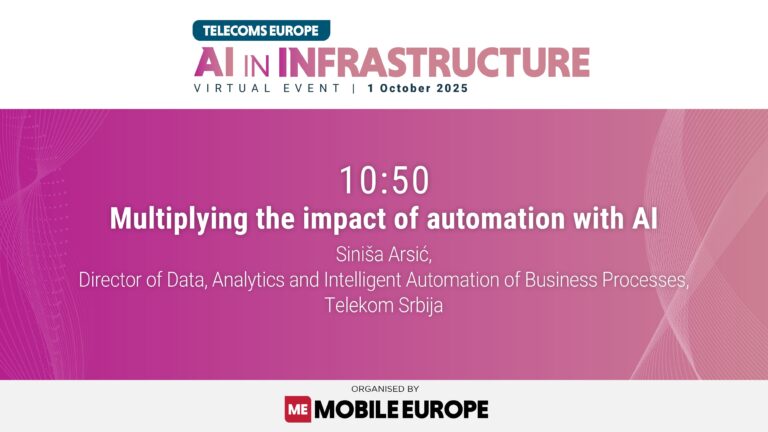 TELECOMS EUROPE
AI IN INFRASTRUCTURE
VIRTUAL EVENT | 1 October 2025

10:50
Multiplying the impact of automation with AI
Siniša Arsić,
Director of Data, Analytics and Intelligent Automation of Business Processes,
Telekom Srbija

ORGANISED BY
ME MOBILE EUROPE